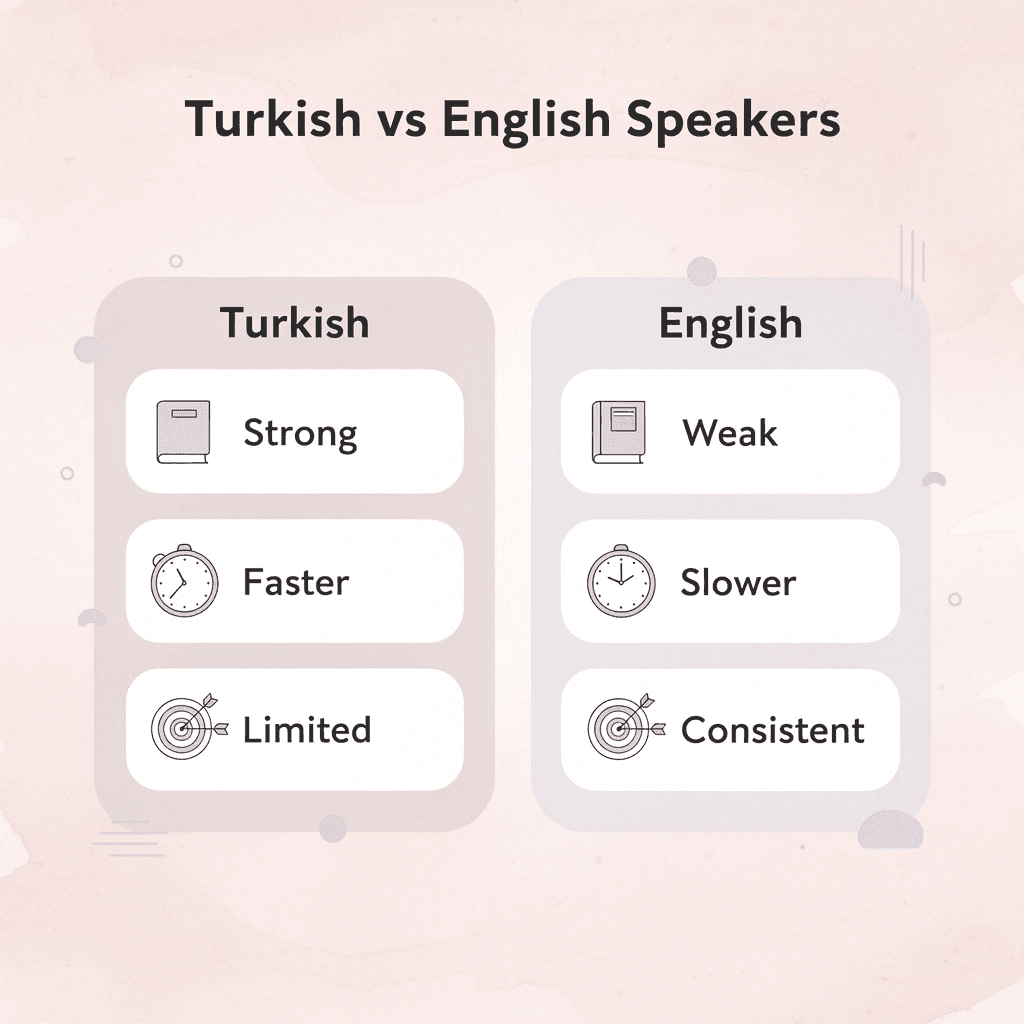 Turkish vs English Speakers

Turkish

Strong

Faster

Limited

English

Weak

Slower

Consistent